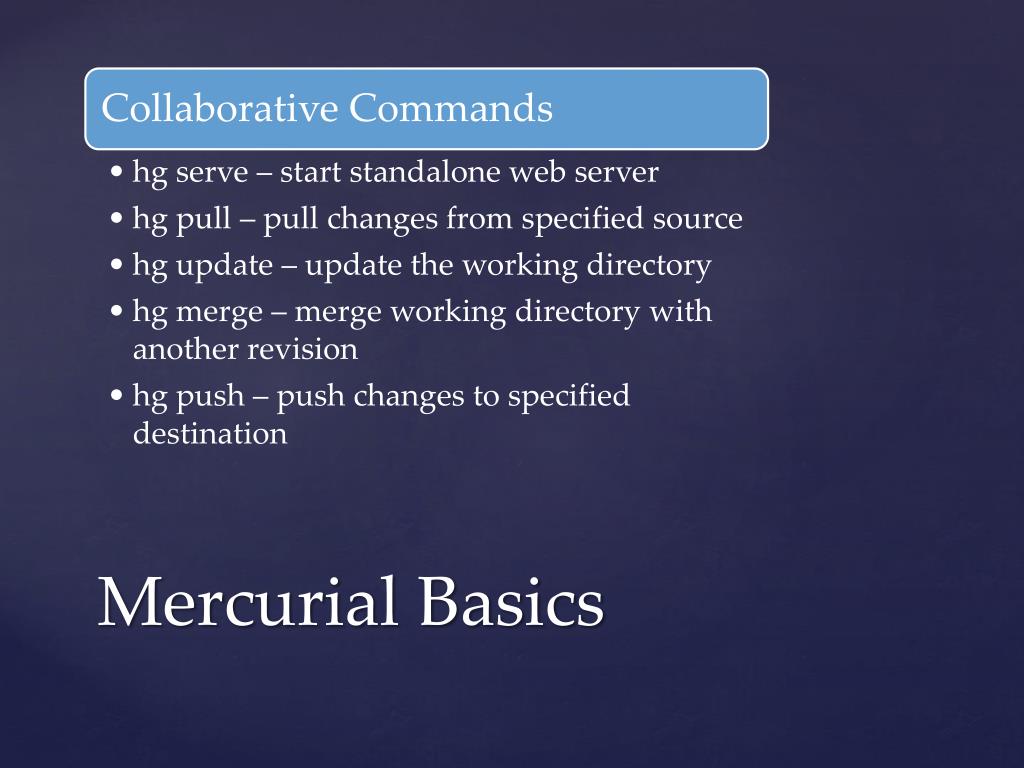 Collaborative Commands

• hg serve – start standalone web server
• hg pull – pull changes from specified source
• hg update – update the working directory
• hg merge – merge working directory with another revision
• hg push – push changes to specified destination

Mercurial Basics